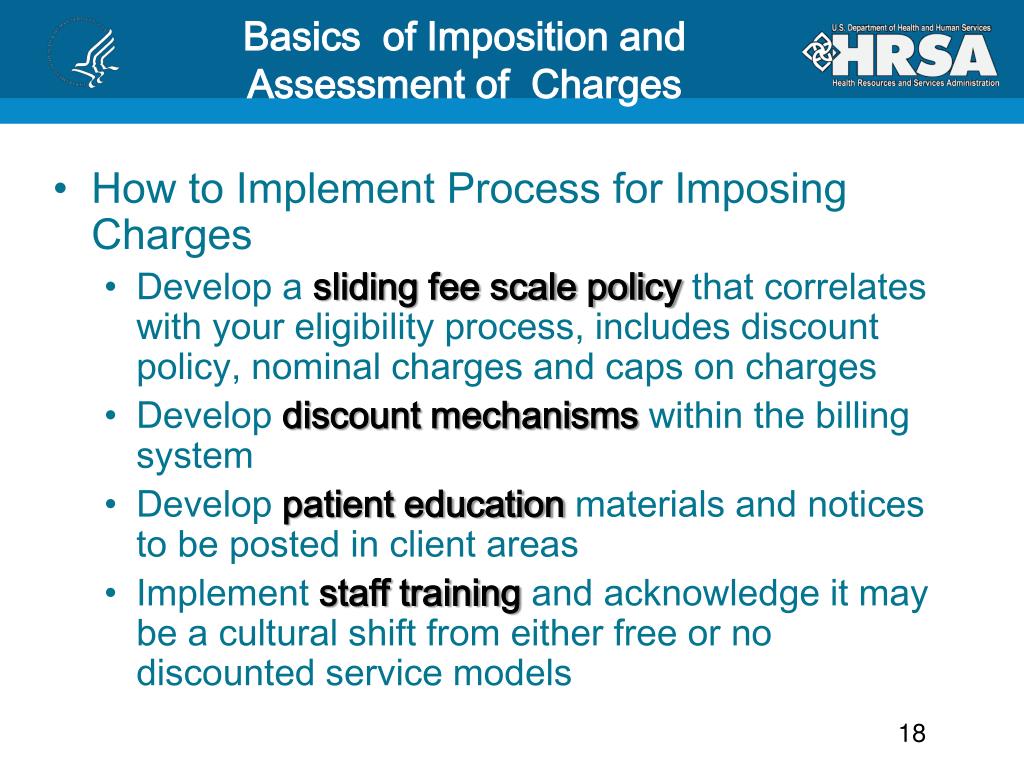 Basics of Imposition and Assessment of Charges

U.S. Department of Health and Human Services
HRSA
Health Resources and Services Administration

• How to Implement Process for Imposing Charges
• Develop a sliding fee scale policy that correlates with your eligibility process, includes discount policy, nominal charges and caps on charges
• Develop discount mechanisms within the billing system
• Develop patient education materials and notices to be posted in client areas
• Implement staff training and acknowledge it may be a cultural shift from either free or no discounted service models

18